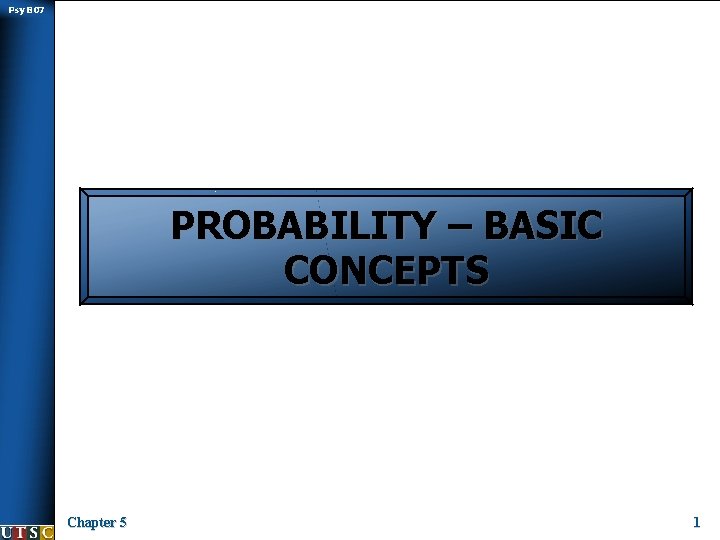 Psy B07

PROBABILITY – BASIC CONCEPTS

UTSC

Chapter 5

1